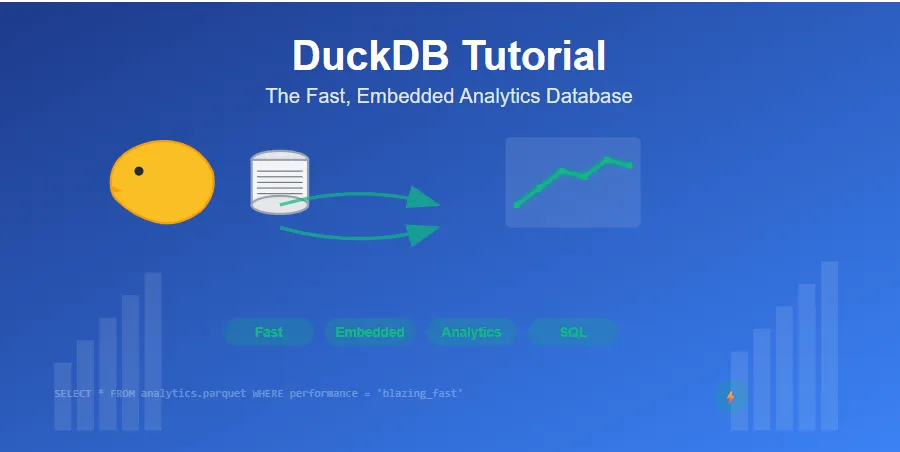 DuckDB Tutorial

The Fast, Embedded Analytics Database

Fast
Embedded
Analytics
SQL

SELECT * FROM analytics.parquet WHERE performance = 'blazing_fast'